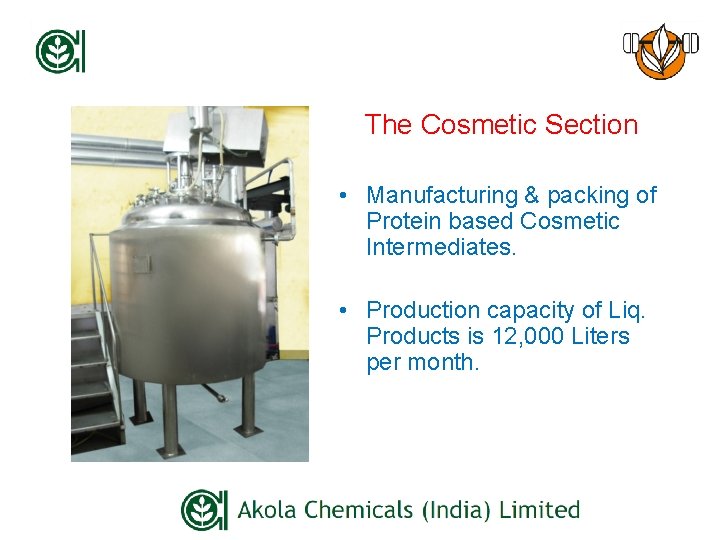 The Cosmetic Section

• Manufacturing & packing of Protein based Cosmetic Intermediates.

• Production capacity of Liq. Products is 12,000 Liters per month.

Akola Chemicals (India) Limited